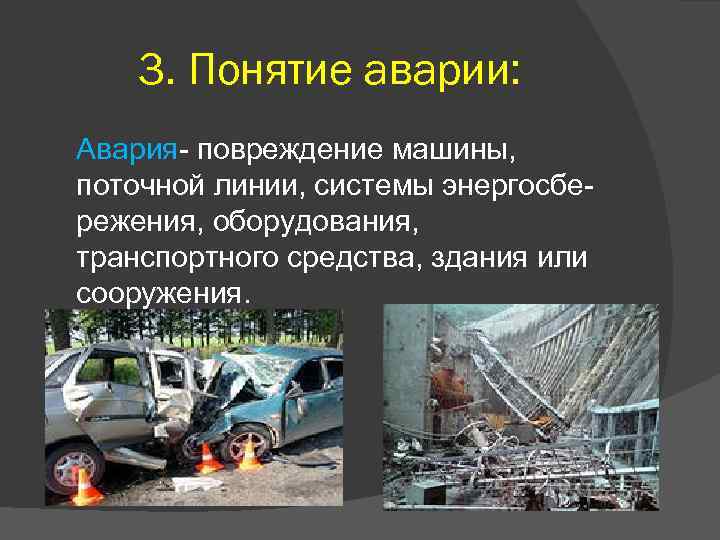 3. Понятие аварии:

Авария- повреждение машины, поточной линии, системы энергосбережения, оборудования, транспортного средства, здания или сооружения.